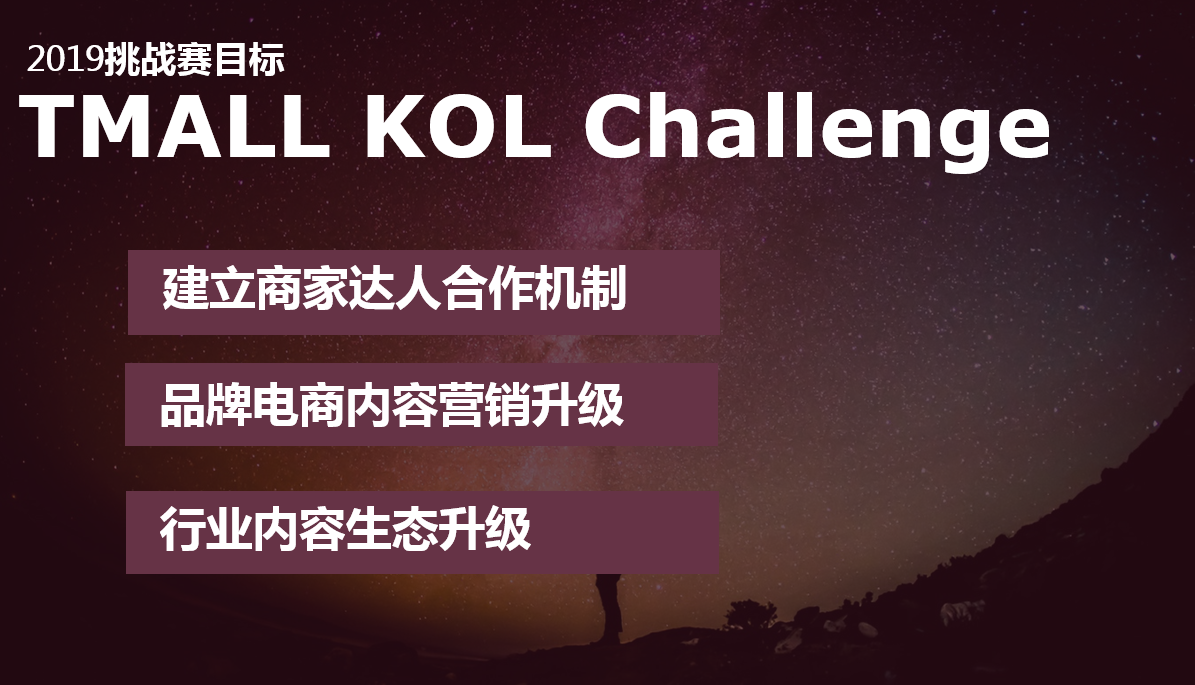 2019挑战赛目标

TMALL KOL Challenge

建立商家达人合作机制

品牌电商内容营销升级

行业内容生态升级